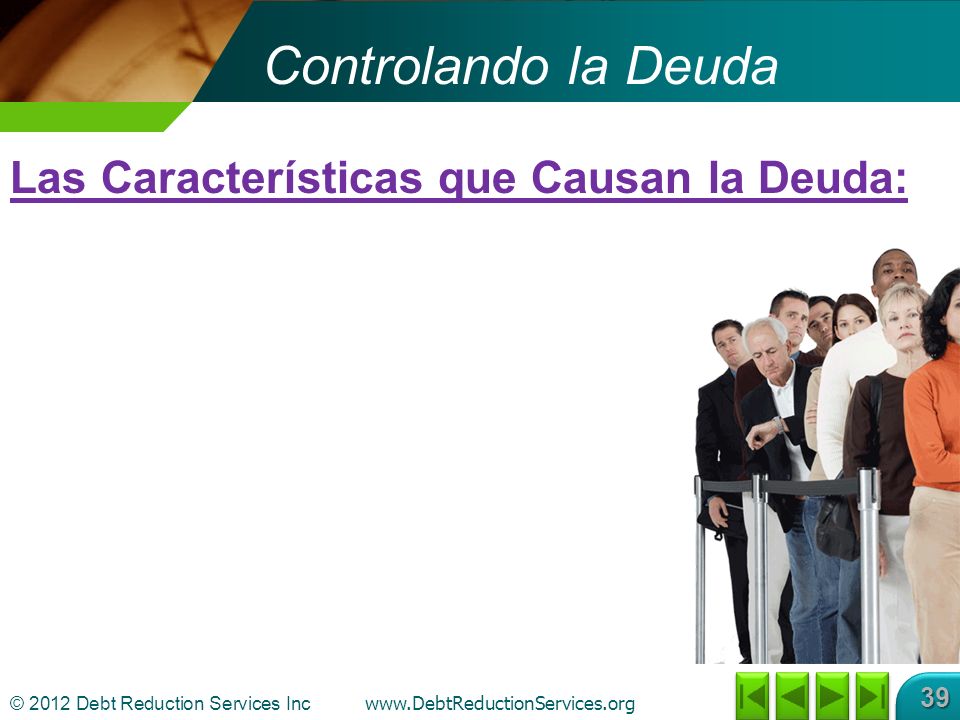 Controlando la Deuda

Las Características que Causan la Deuda:

© 2012 Debt Reduction Services Inc www.DebtReductionServices.org

39